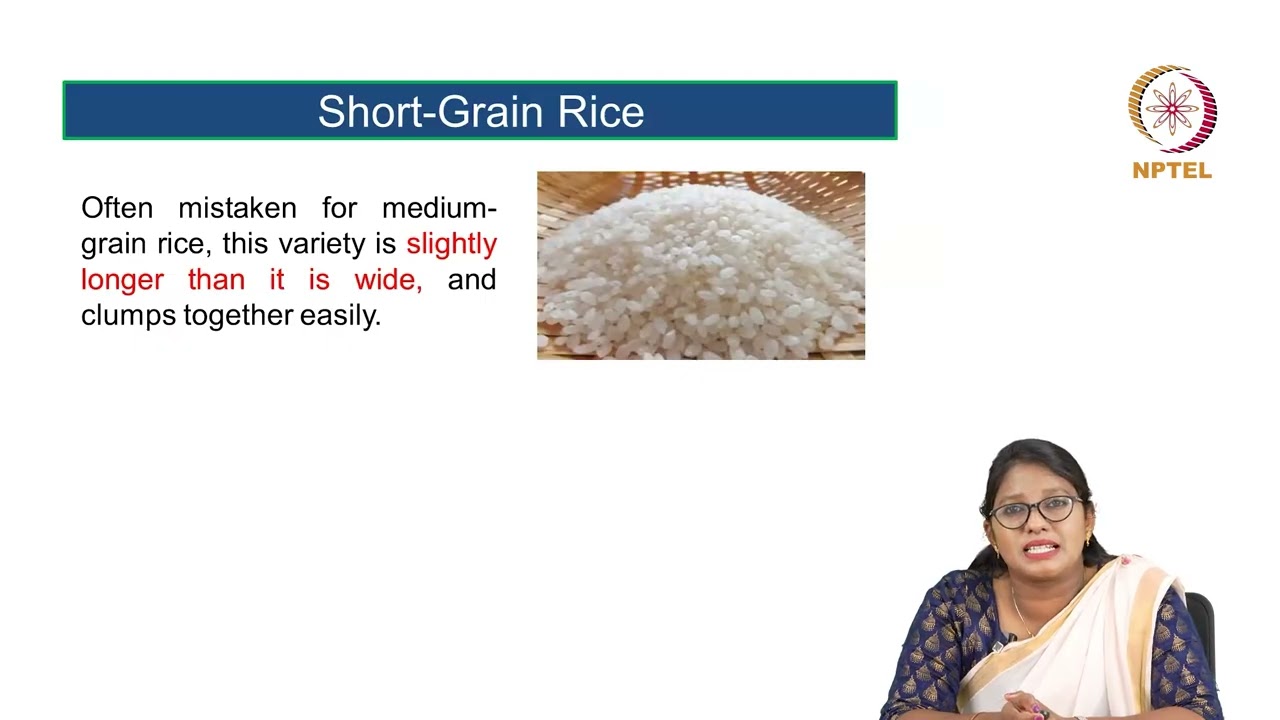 Short-Grain Rice

NPTEL

Often mistaken for medium-grain rice, this variety is slightly longer than it is wide, and clumps together easily.